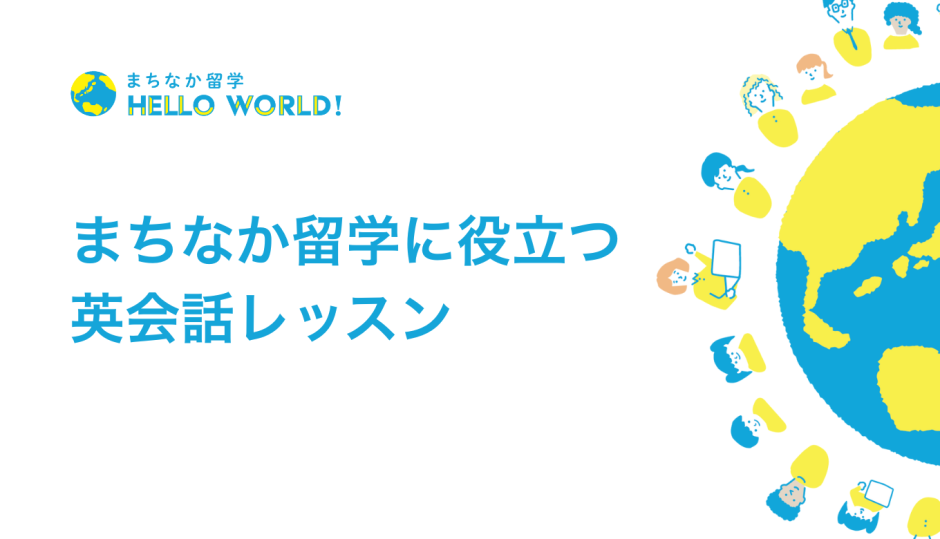 まちなか留学
HELLO WORLD!

まちなか留学に役立つ
英会話レッスン